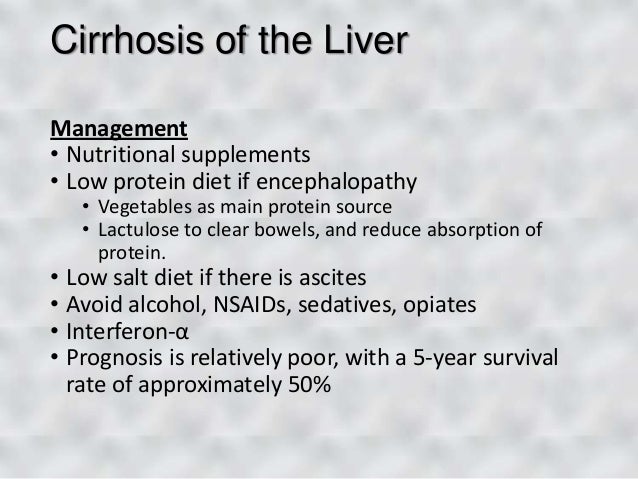 Cirrhosis of the Liver

Management
• Nutritional supplements
• Low protein diet if encephalopathy
  • Vegetables as main protein source
  • Lactulose to clear bowels, and reduce absorption of protein.
• Low salt diet if there is ascites
• Avoid alcohol, NSAIDs, sedatives, opiates
• Interferon-α
• Prognosis is relatively poor, with a 5-year survival rate of approximately 50%